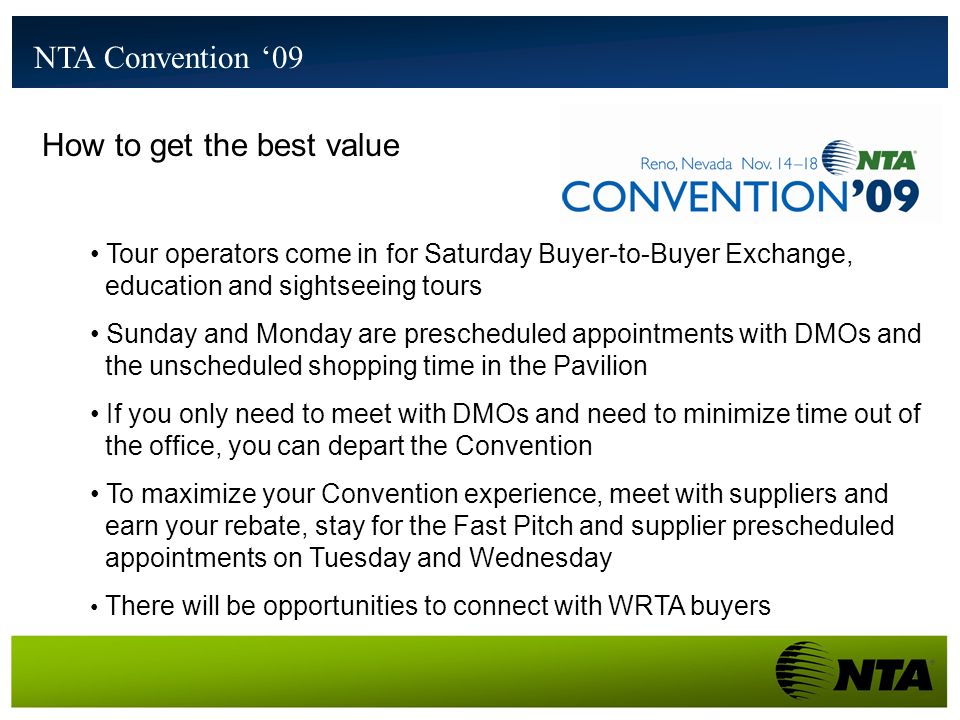 NTA Convention ‘09

How to get the best value

Reno, Nevada Nov. 14–18 NTA

CONVENTION’09

• Tour operators come in for Saturday Buyer-to-Buyer Exchange, education and sightseeing tours

• Sunday and Monday are prescheduled appointments with DMOs and the unscheduled shopping time in the Pavilion

• If you only need to meet with DMOs and need to minimize time out of the office, you can depart the Convention

• To maximize your Convention experience, meet with suppliers and earn your rebate, stay for the Fast Pitch and supplier prescheduled appointments on Tuesday and Wednesday

• There will be opportunities to connect with WRTA buyers

NTA